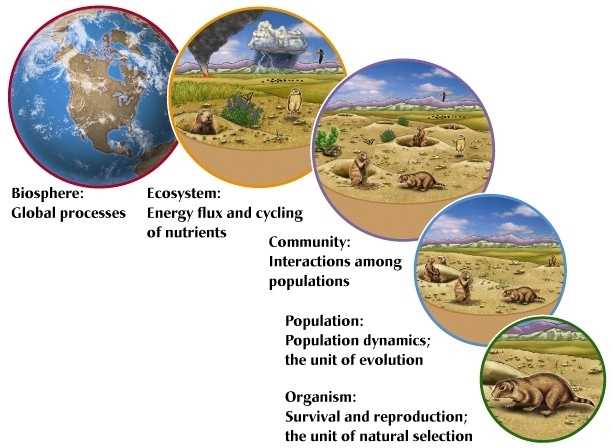 Biosphere:
Global processes

Ecosystem:
Energy flux and cycling of nutrients

Community:
Interactions among populations

Population:
Population dynamics; the unit of evolution

Organism:
Survival and reproduction; the unit of natural selection